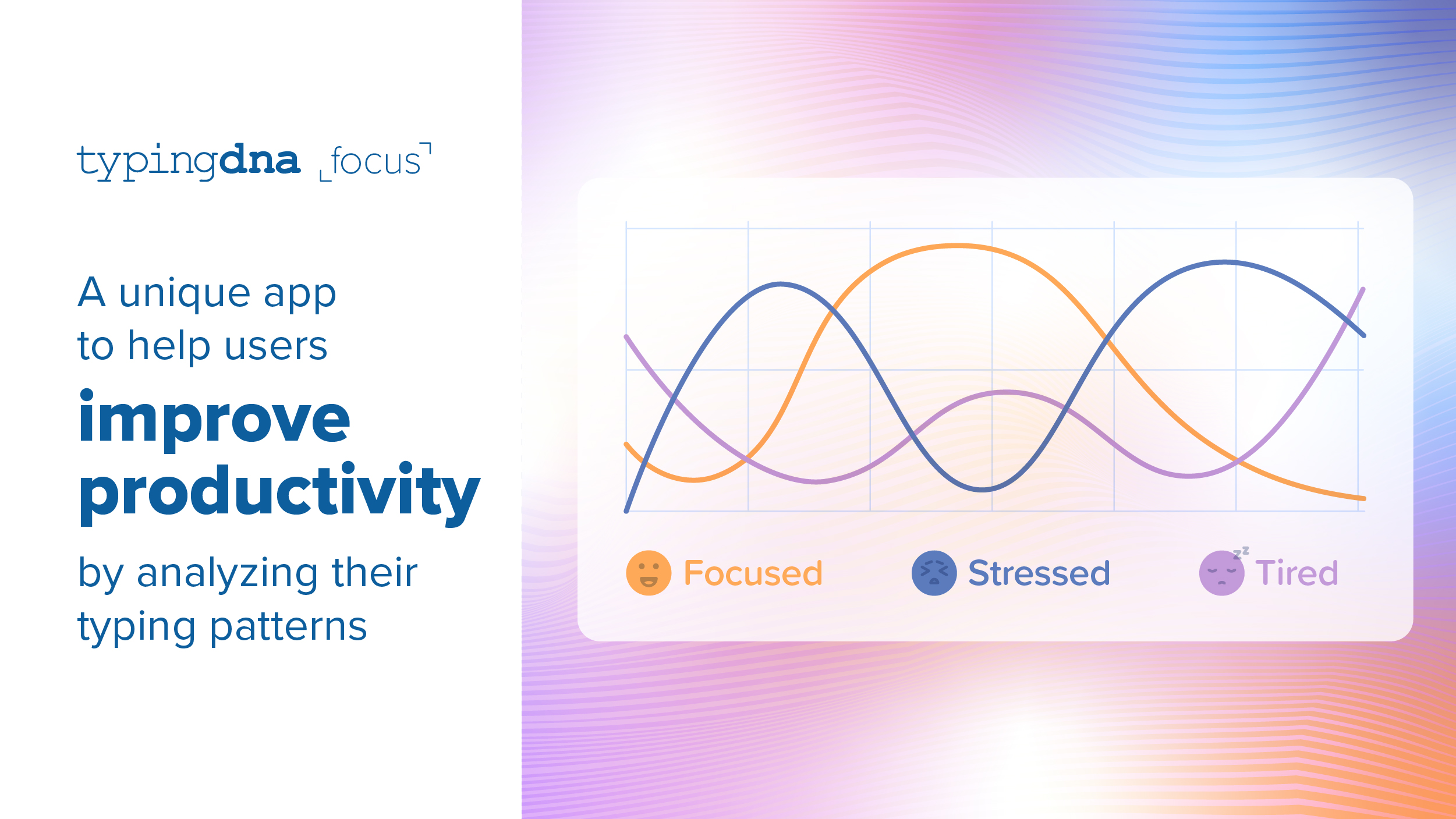 typingdna focus

A unique app to help users

improve productivity

by analyzing their typing patterns

Focused
Stressed
Tired